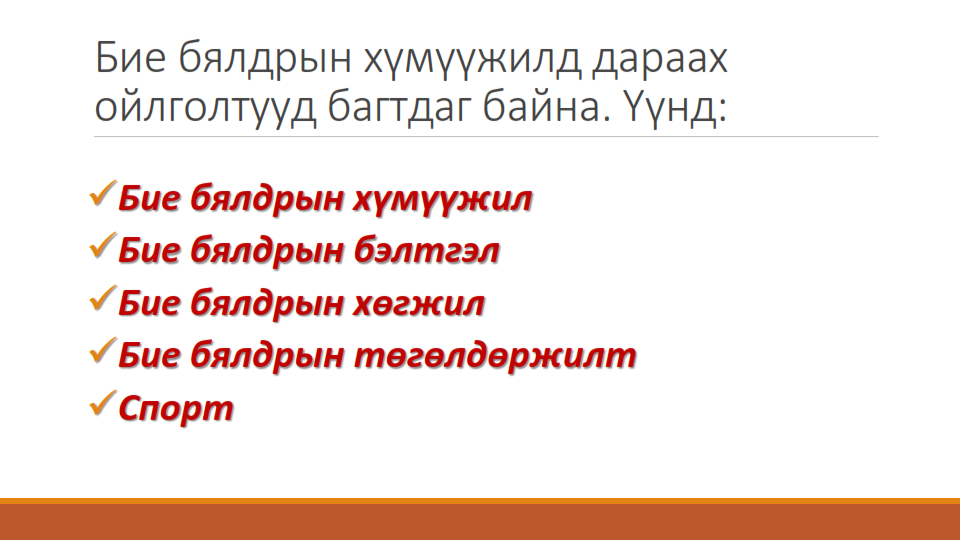 Бие бялдрын хүмүүжилд дараах ойлголтууд багтдаг байна. Үүнд:

✓Бие бялдрын хүмүүжил
✓Бие бялдрын бэлтгэл
✓Бие бялдрын хөгжил
✓Бие бялдрын төгөлдөржилт
✓Спорт